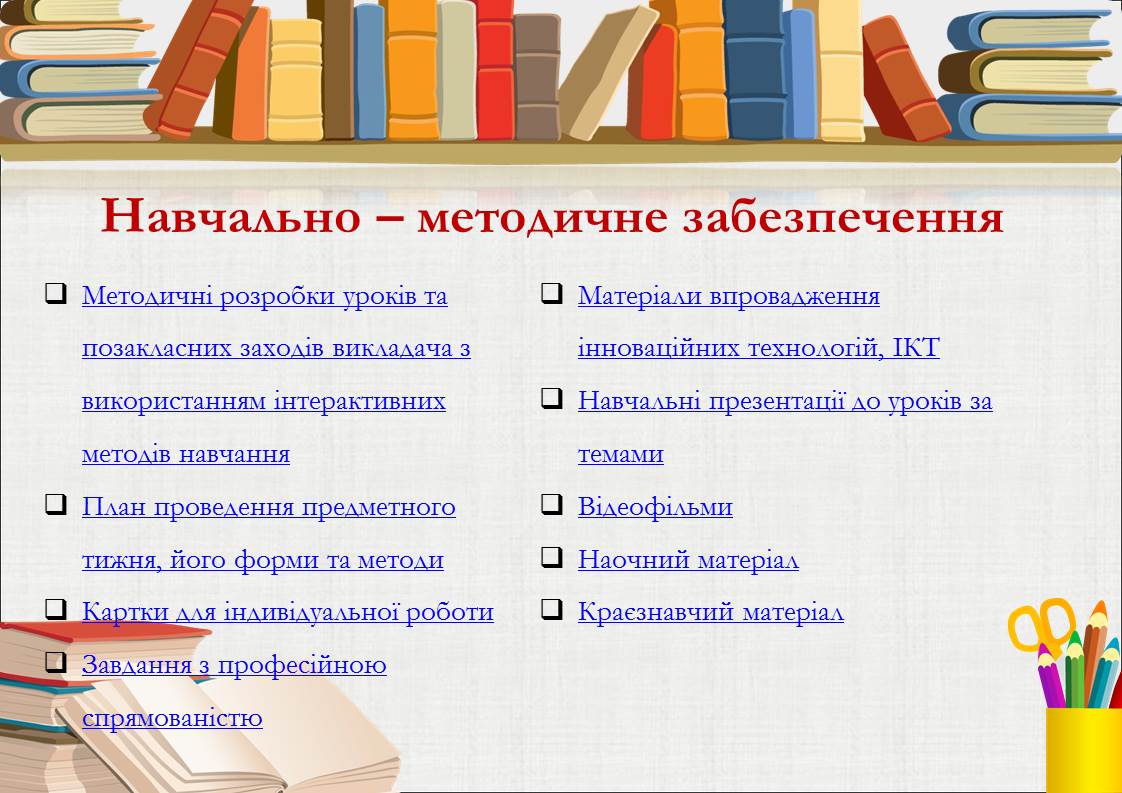 Навчально – методичне забезпечення

❑ Методичні розробки уроків та позакласних заходів викладача з використанням інтерактивних методів навчання

❑ План проведення предметного тижня, його форми та методи

❑ Картки для індивідуальної роботи

❑ Завдання з професійною спрямованістю

❑ Матеріали впровадження інноваційних технологій, ІКТ

❑ Навчальні презентації до уроків за темами

❑ Відеофільми

❑ Наочний матеріал

❑ Краєзнавчий матеріал